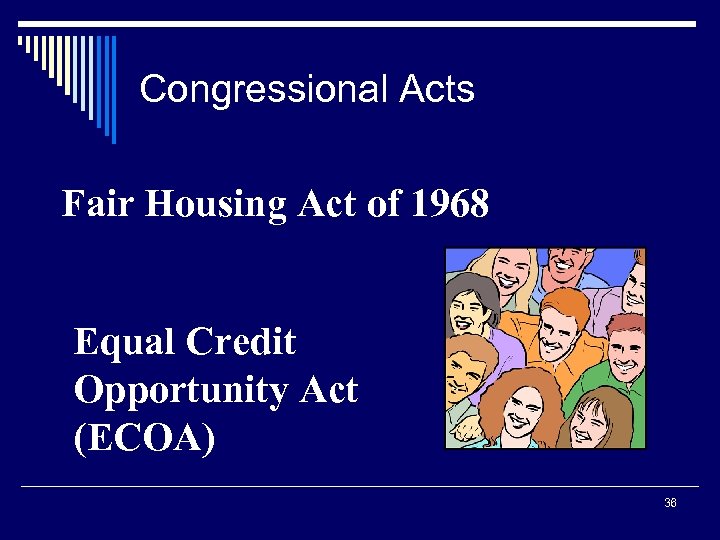 Congressional Acts

Fair Housing Act of 1968

Equal Credit Opportunity Act (ECOA)

36